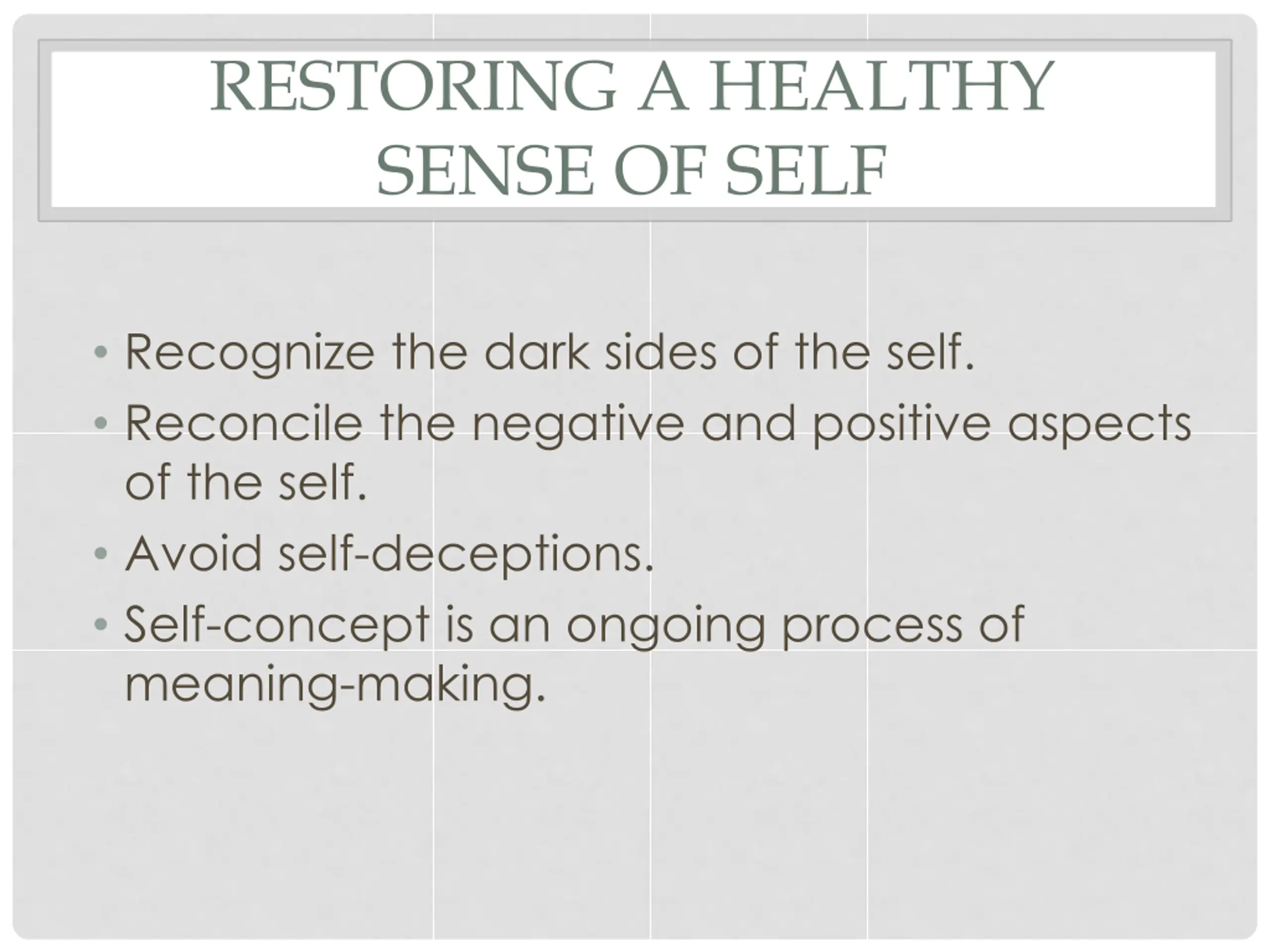 RESTORING A HEALTHY SENSE OF SELF

• Recognize the dark sides of the self.
• Reconcile the negative and positive aspects of the self.
• Avoid self-deceptions.
• Self-concept is an ongoing process of meaning-making.